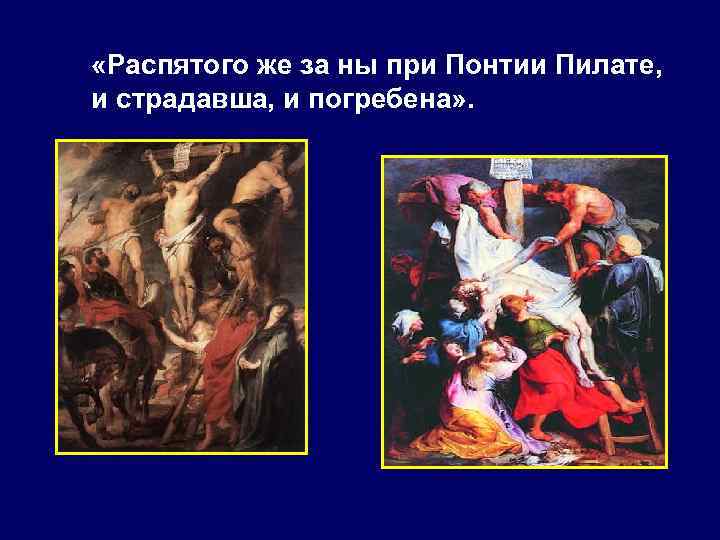 «Распятого же за ны при Понтии Пилате, и страдавша, и погребена».